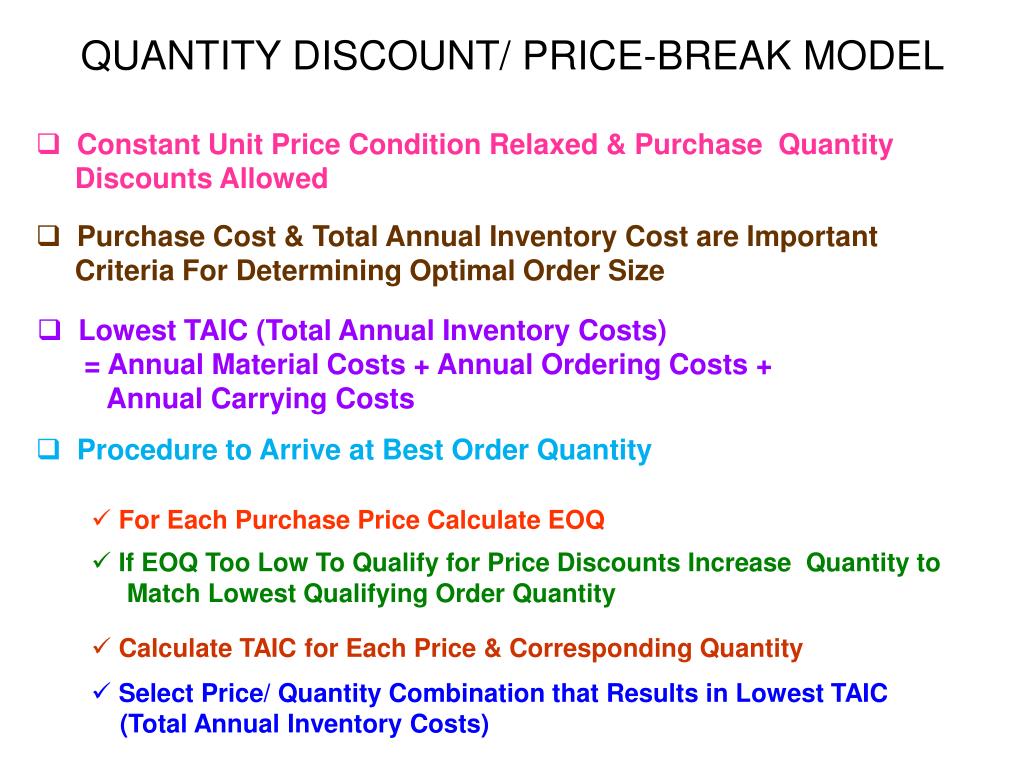 QUANTITY DISCOUNT/ PRICE-BREAK MODEL

❑ Constant Unit Price Condition Relaxed & Purchase Quantity Discounts Allowed

❑ Purchase Cost & Total Annual Inventory Cost are Important Criteria For Determining Optimal Order Size

❑ Lowest TAIC (Total Annual Inventory Costs) = Annual Material Costs + Annual Ordering Costs + Annual Carrying Costs

❑ Procedure to Arrive at Best Order Quantity

✓ For Each Purchase Price Calculate EOQ

✓ If EOQ Too Low To Qualify for Price Discounts Increase Quantity to Match Lowest Qualifying Order Quantity

✓ Calculate TAIC for Each Price & Corresponding Quantity

✓ Select Price/ Quantity Combination that Results in Lowest TAIC (Total Annual Inventory Costs)